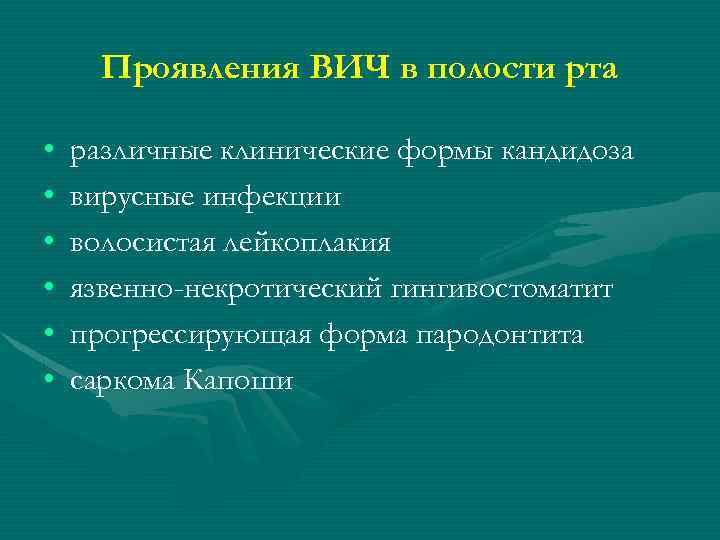 Проявления ВИЧ в полости рта

• различные клинические формы кандидоза
• вирусные инфекции
• волосистая лейкоплакия
• язвенно-некротический гингивостоматит
• прогрессирующая форма пародонтита
• саркома Капоши